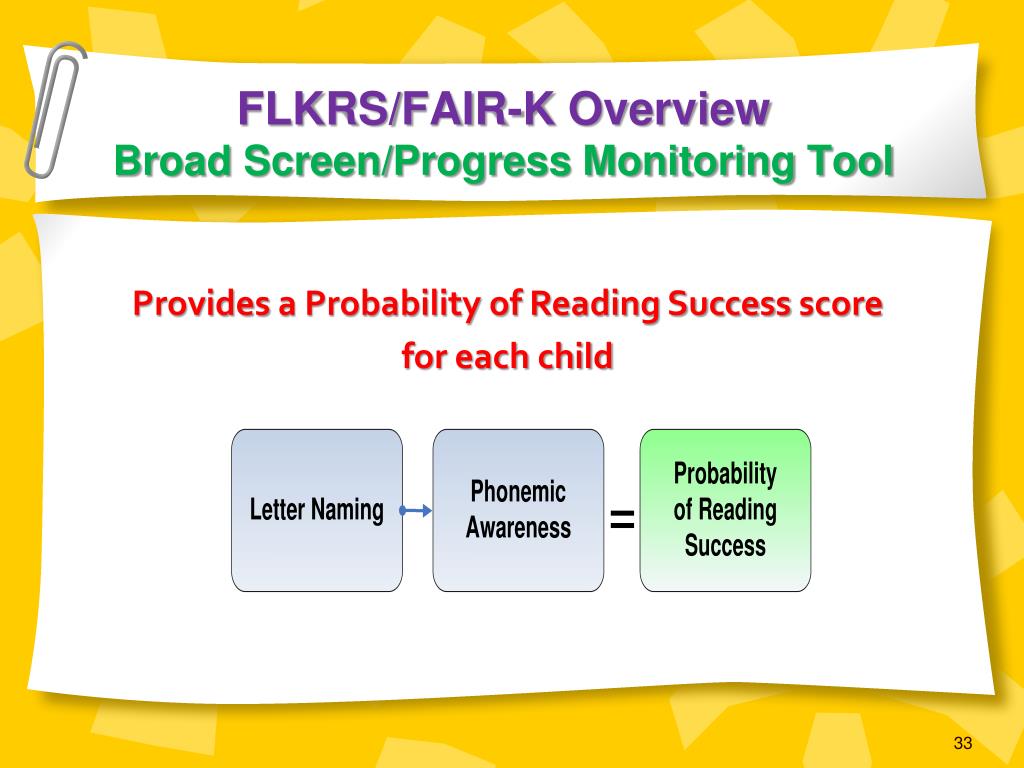 FLKRS/FAIR-K Overview
Broad Screen/Progress Monitoring Tool

Provides a Probability of Reading Success score for each child

Letter Naming

Phonemic Awareness

=

Probability of Reading Success

33